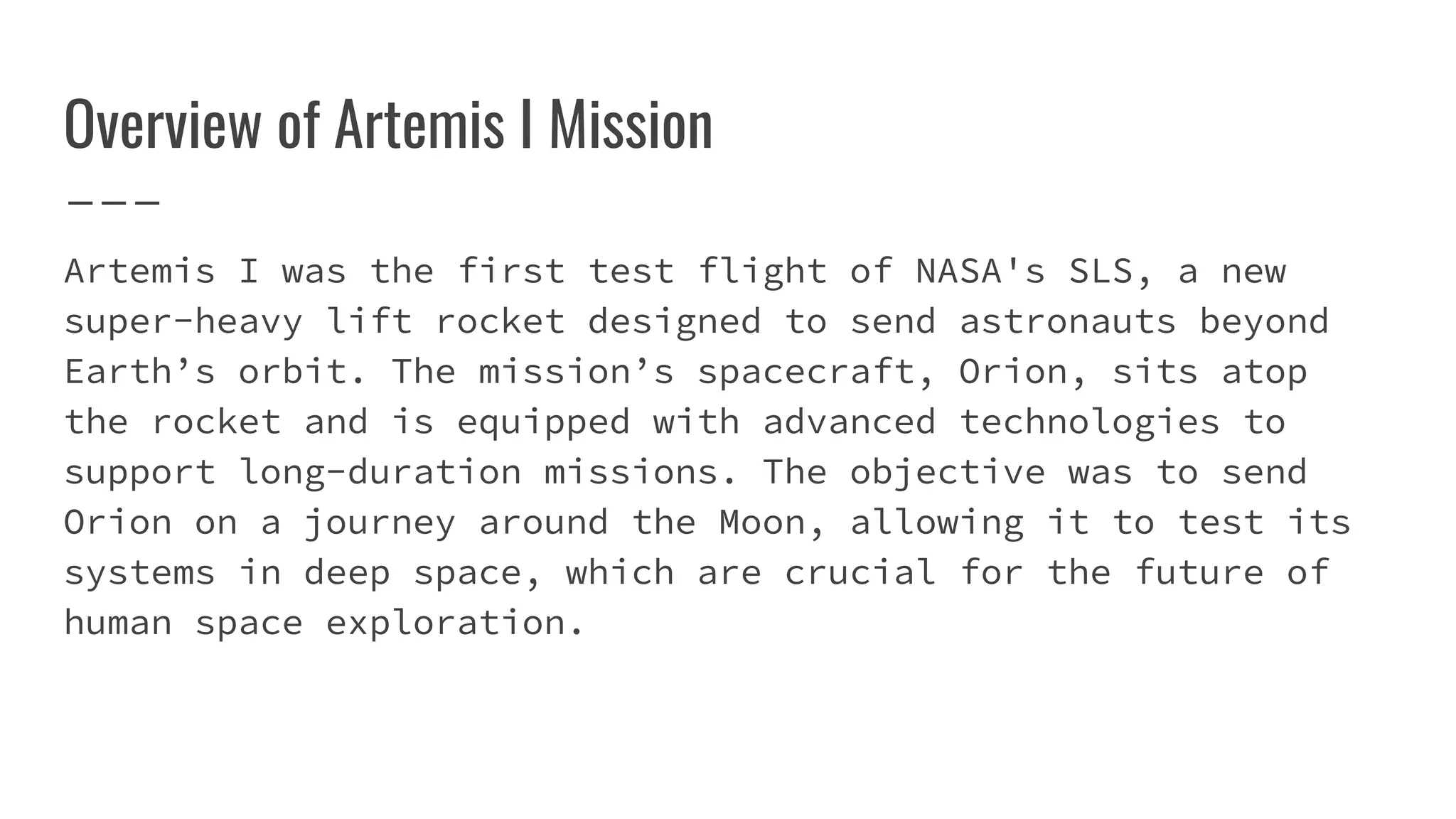 Overview of Artemis I Mission

Artemis I was the first test flight of NASA's SLS, a new super-heavy lift rocket designed to send astronauts beyond Earth’s orbit. The mission’s spacecraft, Orion, sits atop the rocket and is equipped with advanced technologies to support long-duration missions. The objective was to send Orion on a journey around the Moon, allowing it to test its systems in deep space, which are crucial for the future of human space exploration.